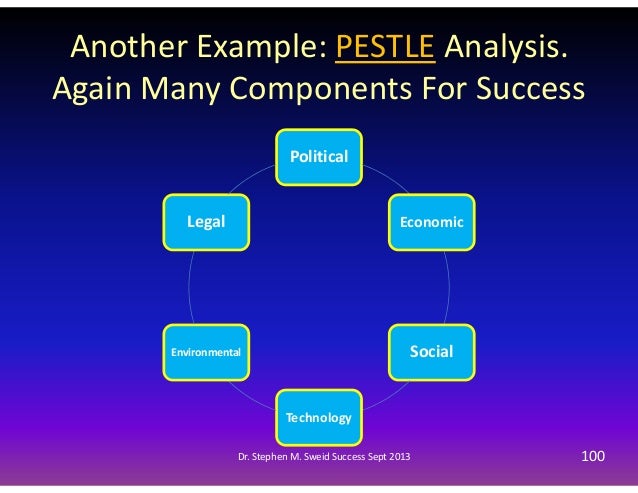 Another Example: PESTLE Analysis. Again Many Components For Success

Political

Economic

Social

Technology

Environmental

Legal

Dr. Stephen M. Sweid Success Sept 2013

100